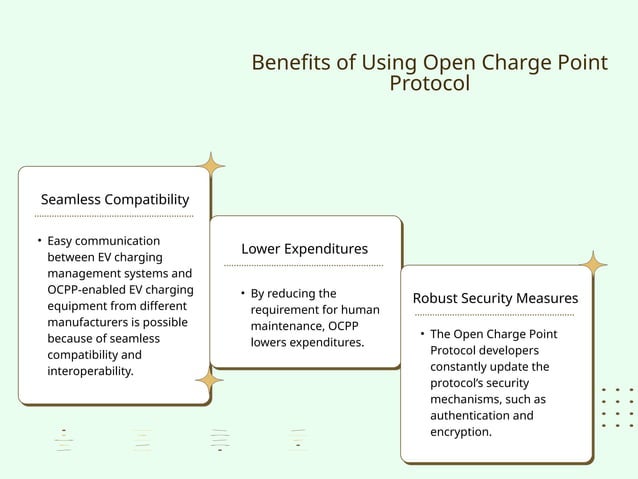 Benefits of Using Open Charge Point Protocol

Seamless Compatibility

• Easy communication between EV charging management systems and OCPP-enabled EV charging equipment from different manufacturers is possible because of seamless compatibility and interoperability.

Lower Expenditures

• By reducing the requirement for human maintenance, OCPP lowers expenditures.

Robust Security Measures

• The Open Charge Point Protocol developers constantly update the protocol's security mechanisms, such as authentication and encryption.